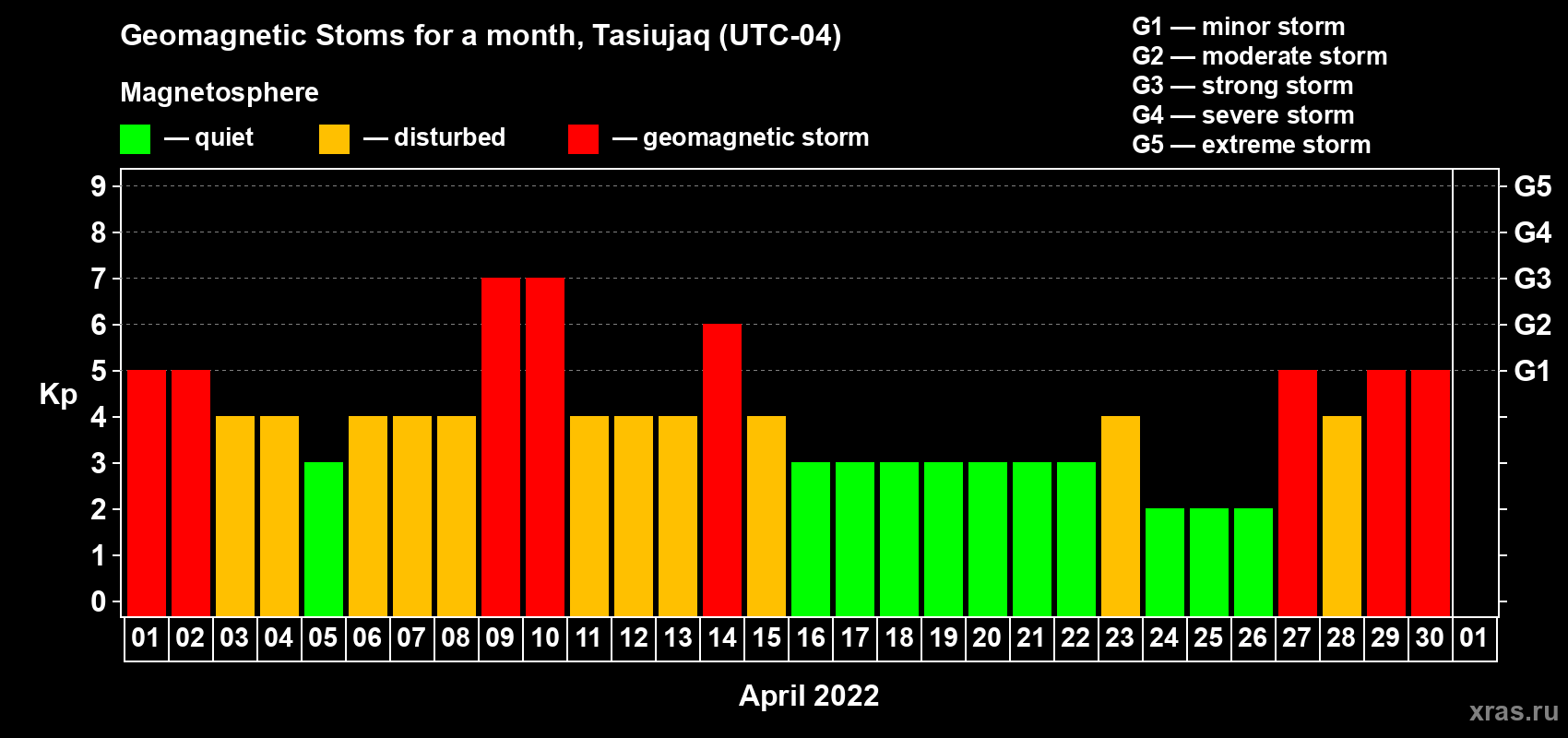 Geomagnetic Stoms for a month, Tasiujaq (UTC-04)

Magnetosphere

— quiet — disturbed — geomagnetic storm

G1 — minor storm
G2 — moderate storm
G3 — strong storm
G4 — severe storm
G5 — extreme storm

Kp

9 8 7 6 5 4 3 2 1 0

G5 G4 G3 G2 G1

01 02 03 04 05 06 07 08 09 10 11 12 13 14 15 16 17 18 19 20 21 22 23 24 25 26 27 28 29 30 01

April 2022

xras.ru